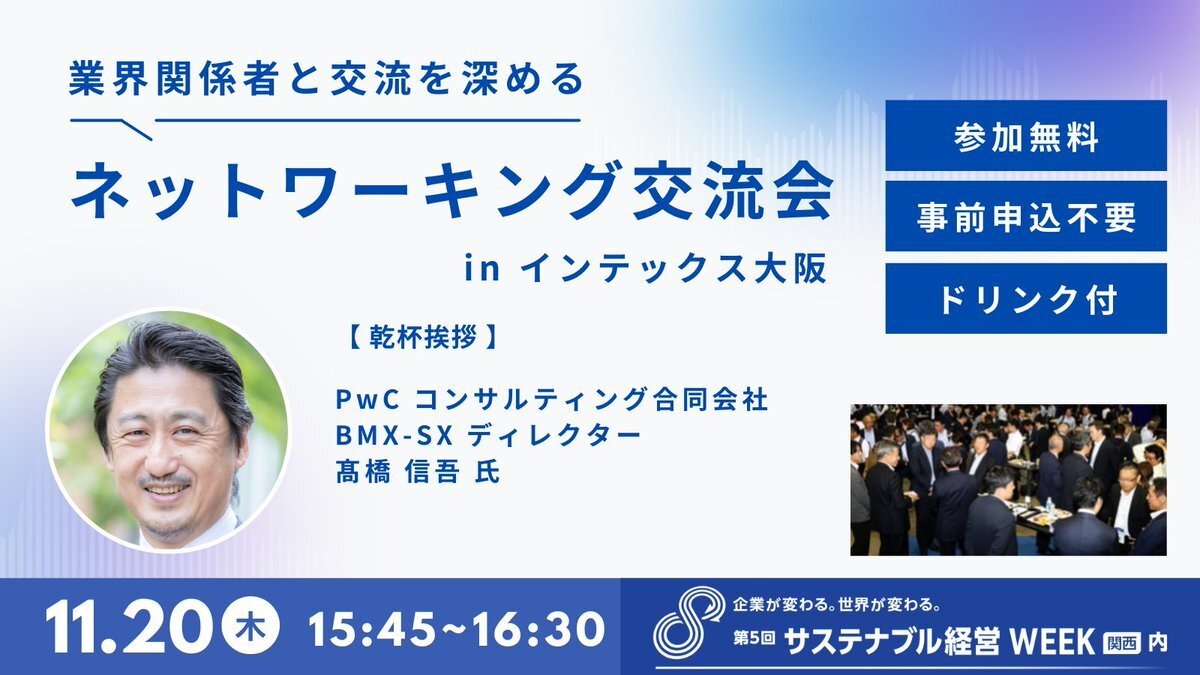 業界関係者と交流を深める

ネットワーキング交流会

in インテックス大阪

参加無料

事前申込不要

ドリンク付

【 乾杯挨拶 】

PwC コンサルティング合同会社
BMX-SX ディレクター
髙橋 信吾 氏

11.20 木 15:45~16:30

企業が変わる。世界が変わる。

第5回 サステナブル経営 WEEK 関西 内